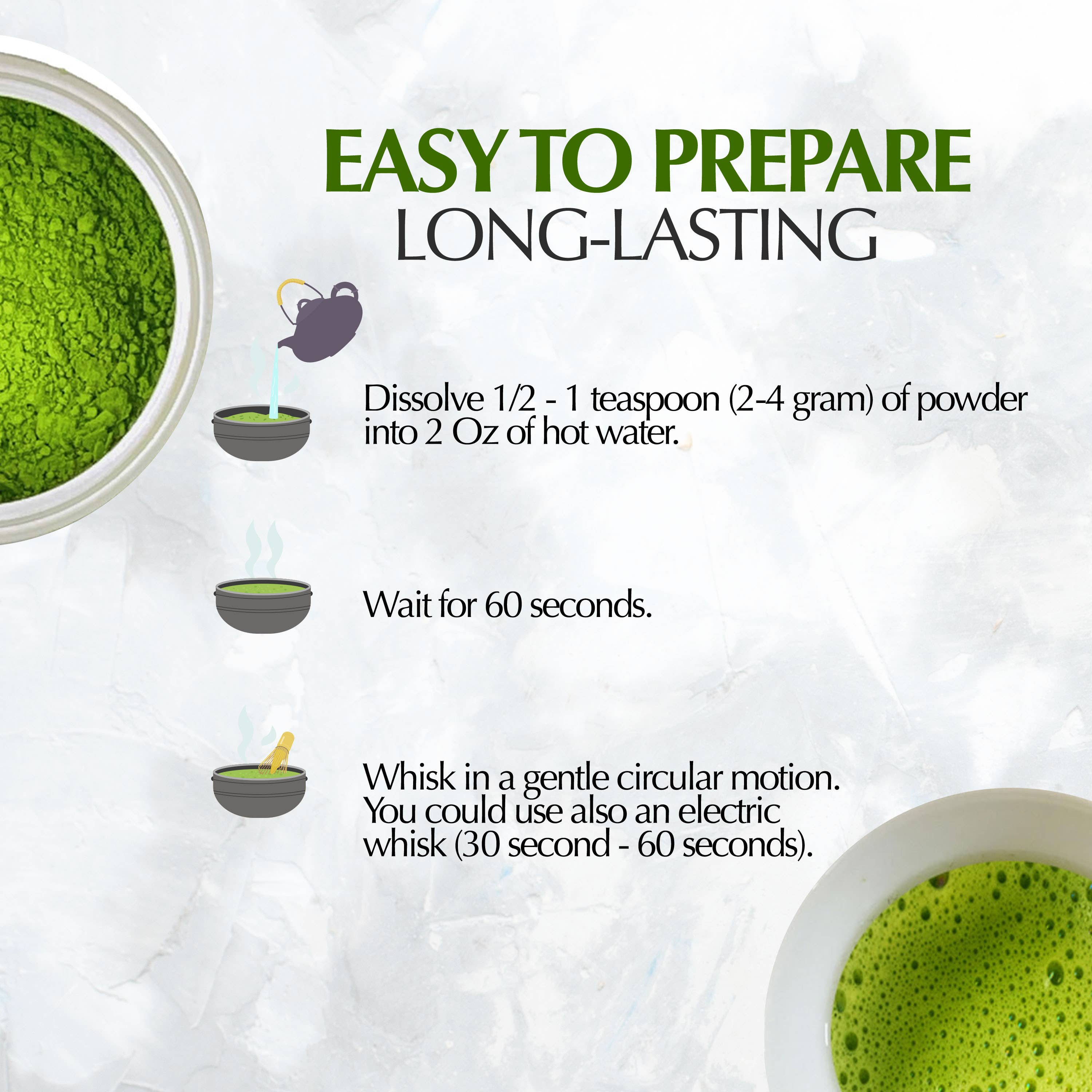 EASY TO PREPARE
LONG-LASTING

Dissolve 1/2 - 1 teaspoon (2-4 gram) of powder into 2 Oz of hot water.

Wait for 60 seconds.

Whisk in a gentle circular motion. You could use also an electric whisk (30 second - 60 seconds).